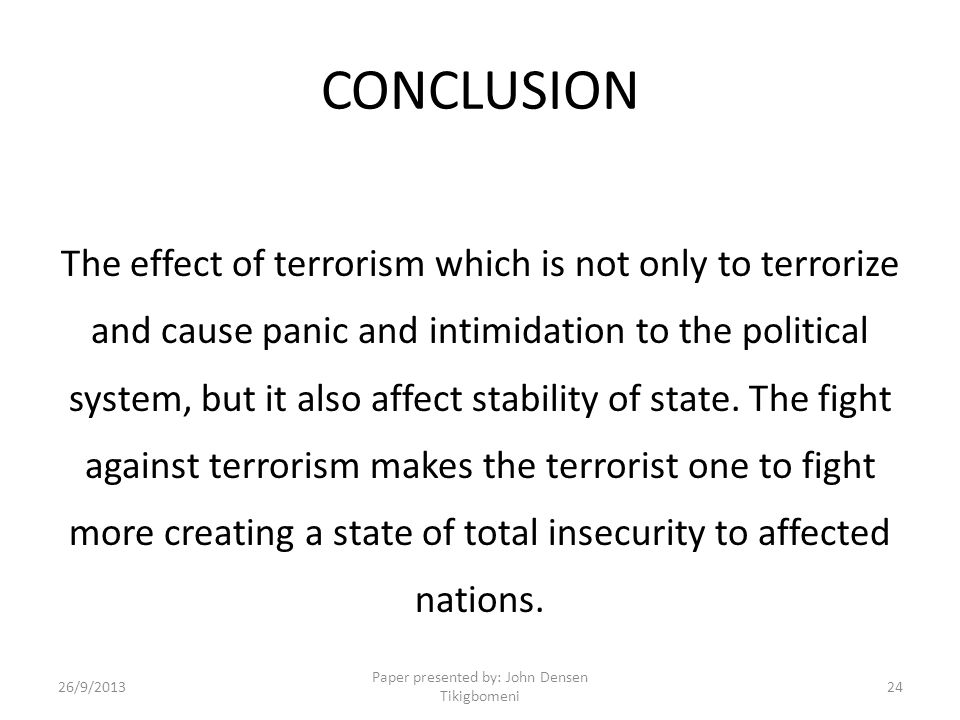 CONCLUSION

The effect of terrorism which is not only to terrorize and cause panic and intimidation to the political system, but it also affect stability of state. The fight against terrorism makes the terrorist one to fight more creating a state of total insecurity to affected nations.

26/9/2013

Paper presented by: John Densen Tikigbomeni

24